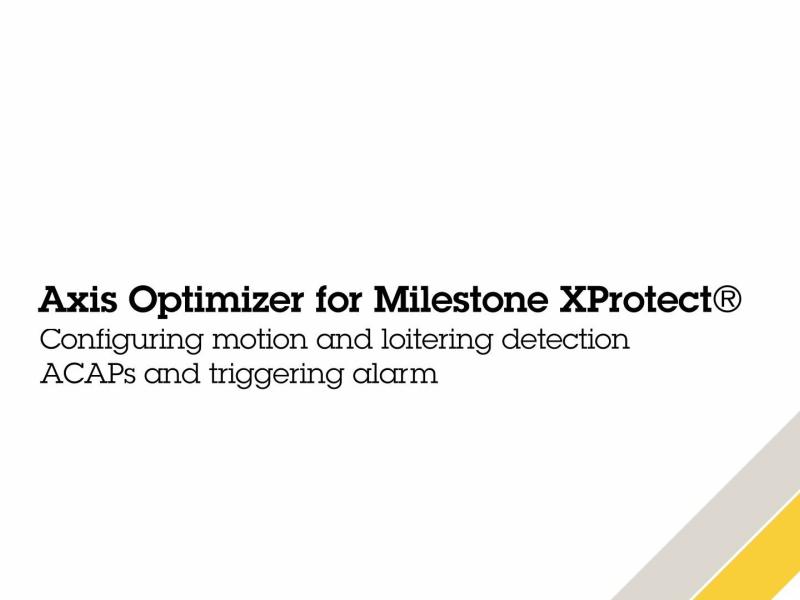 Axis Optimizer for Milestone XProtect®
Configuring motion and loitering detection ACAPs and triggering alarm